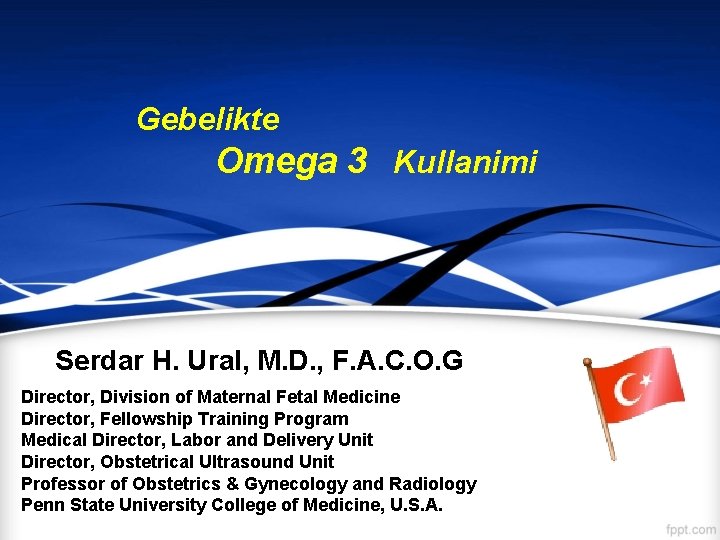 Gebelikte
Omega 3 Kullanimi

Serdar H. Ural, M.D., F.A.C.O.G

Director, Division of Maternal Fetal Medicine
Director, Fellowship Training Program
Medical Director, Labor and Delivery Unit
Director, Obstetrical Ultrasound Unit
Professor of Obstetrics & Gynecology and Radiology
Penn State University College of Medicine, U.S.A.

fppt.com